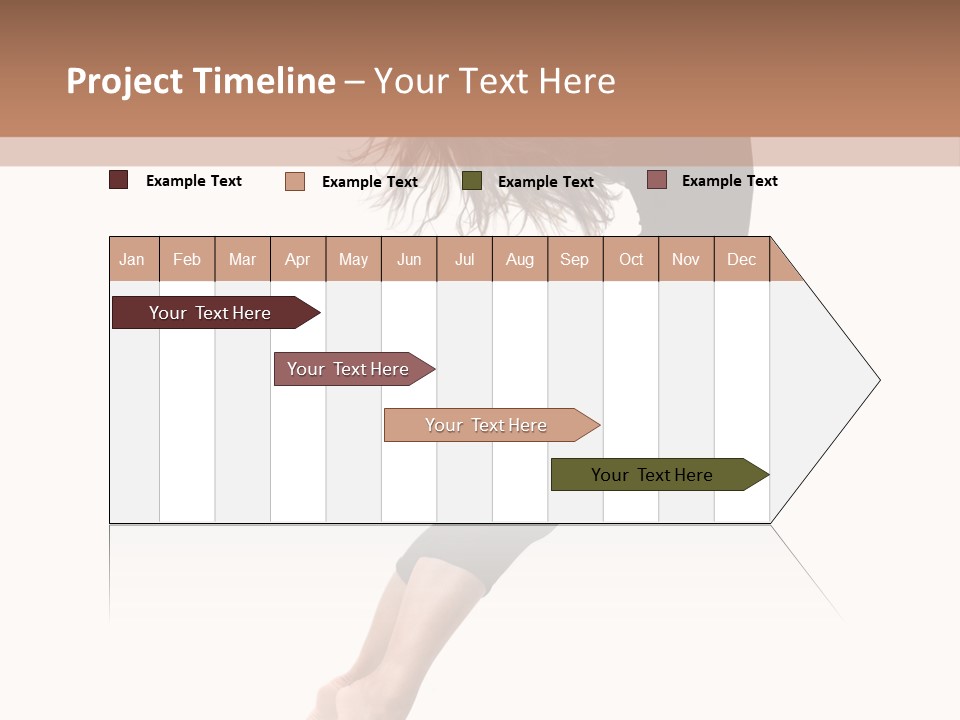 Project Timeline – Your Text Here

Example Text Example Text Example Text Example Text

| Jan | Feb | Mar | Apr | May | Jun | Jul | Aug | Sep | Oct | Nov | Dec |
|---|---|---|---|---|---|---|---|---|---|---|---|

Your Text Here

Your Text Here

Your Text Here

Your Text Here